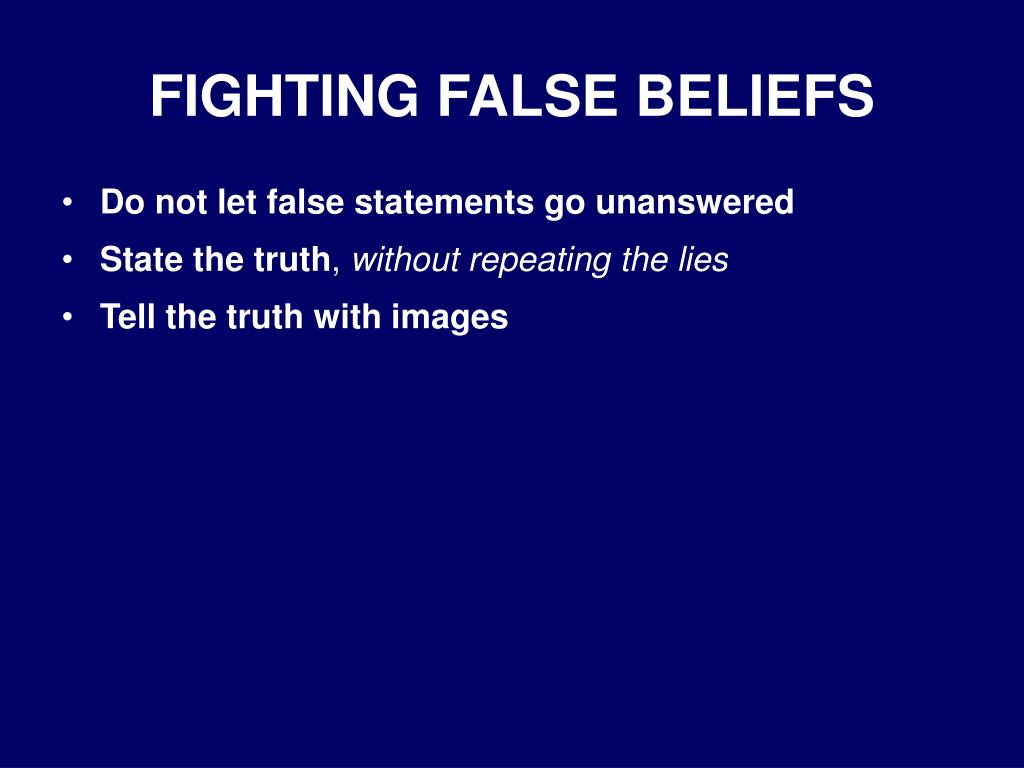 FIGHTING FALSE BELIEFS

• Do not let false statements go unanswered
• State the truth, without repeating the lies
• Tell the truth with images